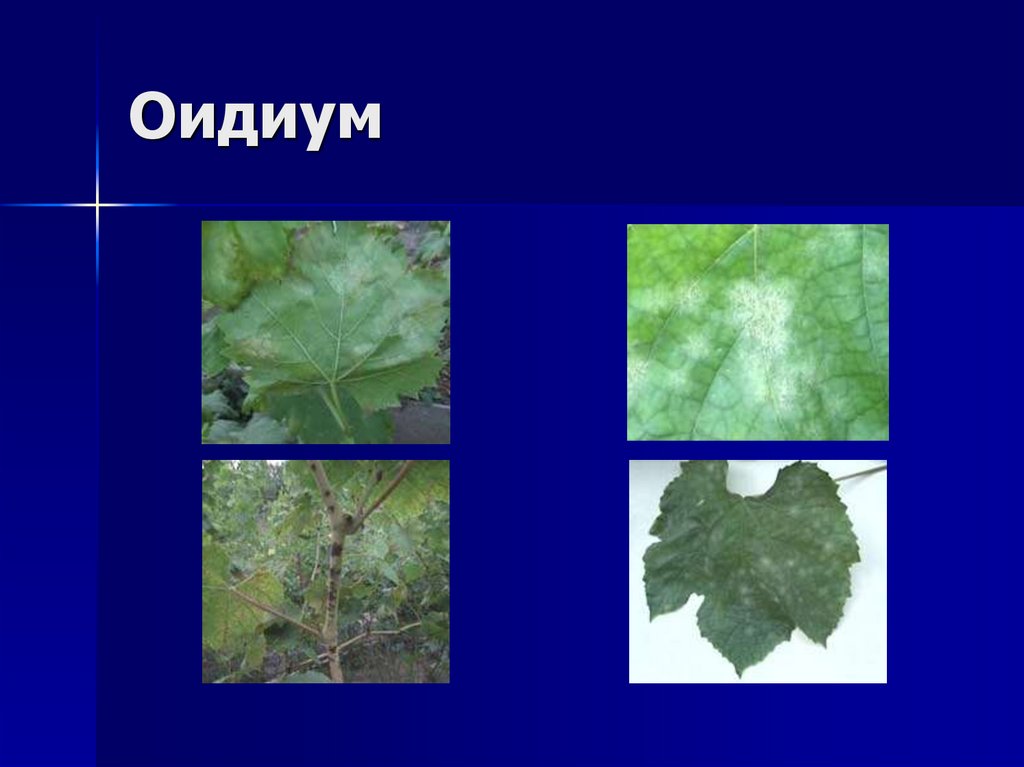 Оидиум